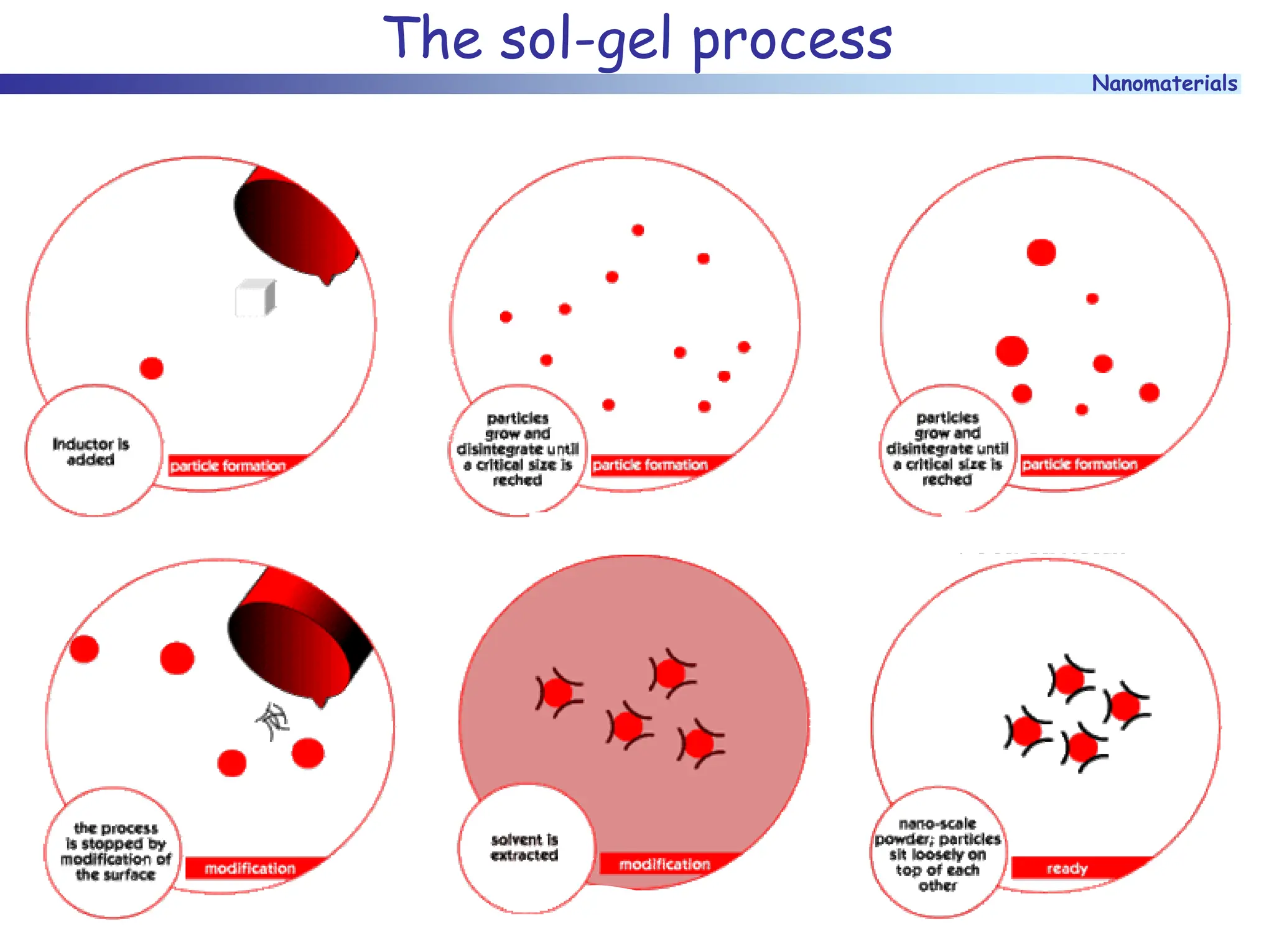 The sol-gel process

Nanomaterials

inductor is added

particle formation

particles grow and disintegrate until a critical size is reched

particle formation

particles grow and disintegrate until a critical size is reched

particle formation

the process is stopped by modification of the surface

modification

solvent is extracted

modification

nano-scale powder; particles sit loosely on top of each other

ready